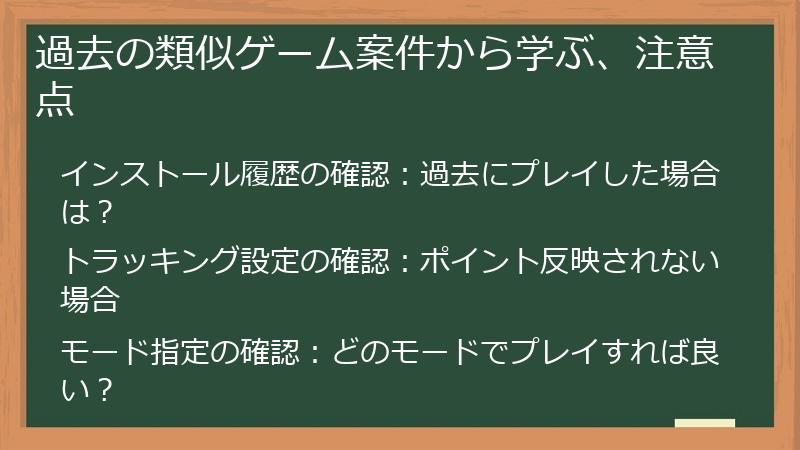 過去の類似ゲーム案件から学ぶ、注意点

インストール履歴の確認：過去にプレイした場合は？

トラッキング設定の確認：ポイント反映されない場合

モード指定の確認：どのモードでプレイすれば良い？